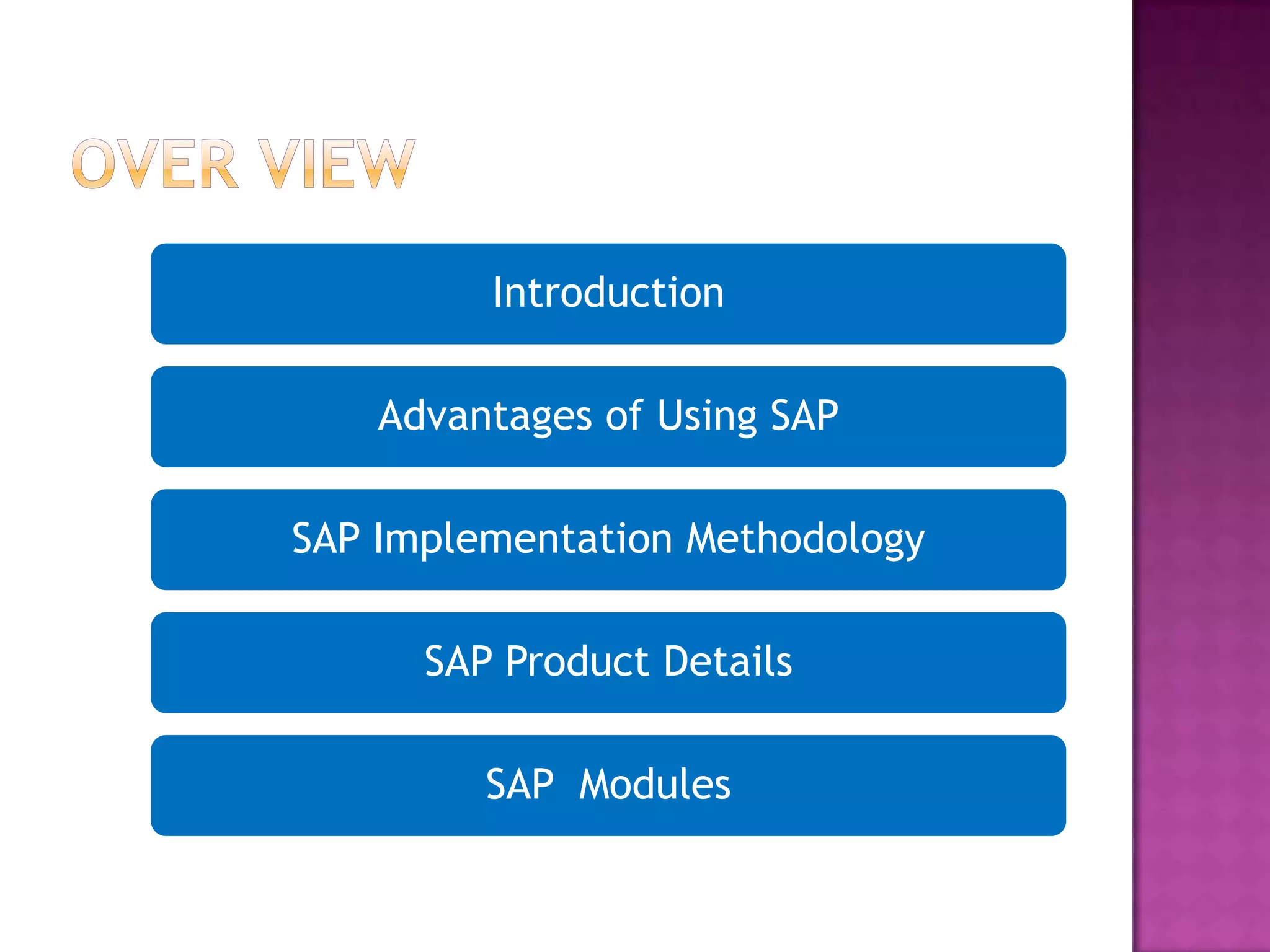 OVER VIEW

Introduction

Advantages of Using SAP

SAP Implementation Methodology

SAP Product Details

SAP  Modules